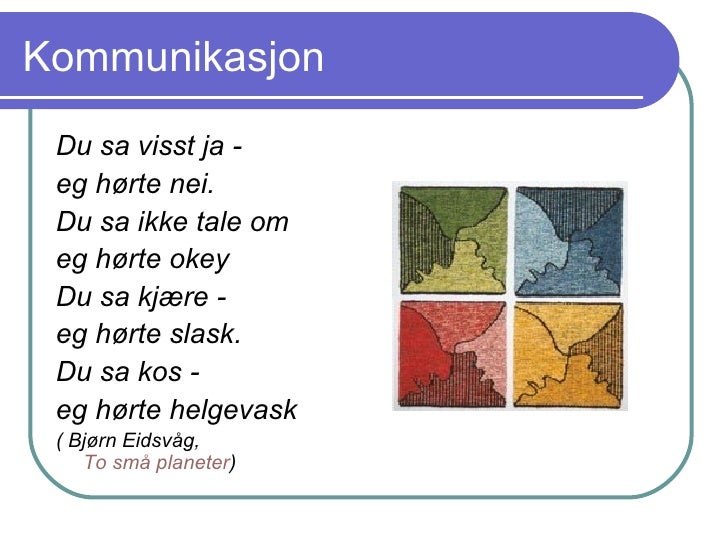 Kommunikasjon

Du sa visst ja -
eg hørte nei.
Du sa ikke tale om
eg hørte okey
Du sa kjære -
eg hørte slask.
Du sa kos -
eg hørte helgevask
( Bjørn Eidsvåg,
To små planeter)